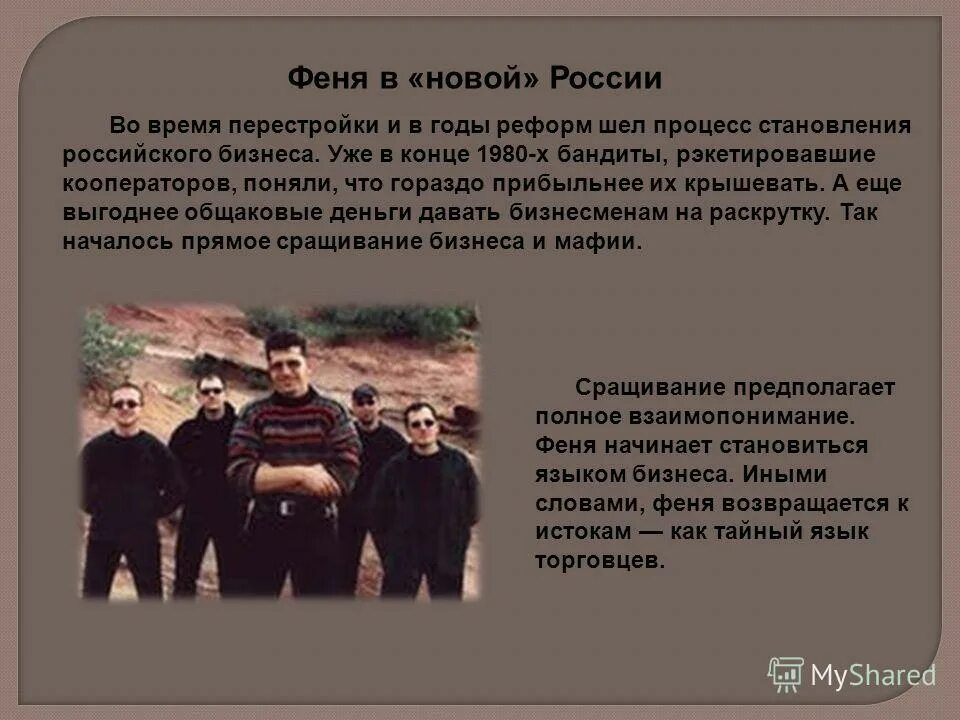 Феня в «новой» России

Во время перестройки и в годы реформ шел процесс становления российского бизнеса. Уже в конце 1980-х бандиты, рэкетировавшие кооператоров, поняли, что гораздо прибыльнее их крышевать. А еще выгоднее общаковые деньги давать бизнесменам на раскрутку. Так началось прямое сращивание бизнеса и мафии.

Сращивание предполагает полное взаимопонимание. Феня начинает становиться языком бизнеса. Иными словами, феня возвращается к истокам — как тайный язык торговцев.

MyShared